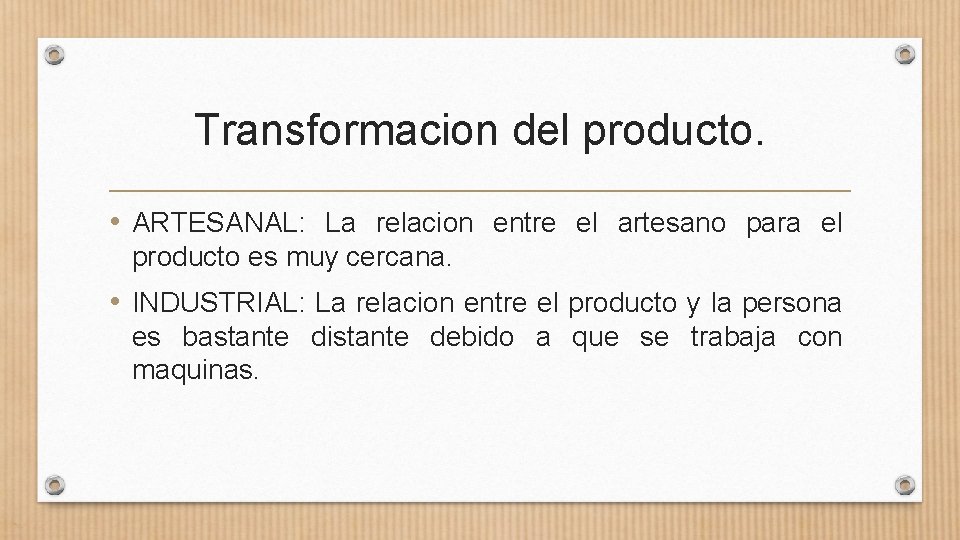 Transformacion del producto.

• ARTESANAL: La relacion entre el artesano para el producto es muy cercana.

• INDUSTRIAL: La relacion entre el producto y la persona es bastante distante debido a que se trabaja con maquinas.